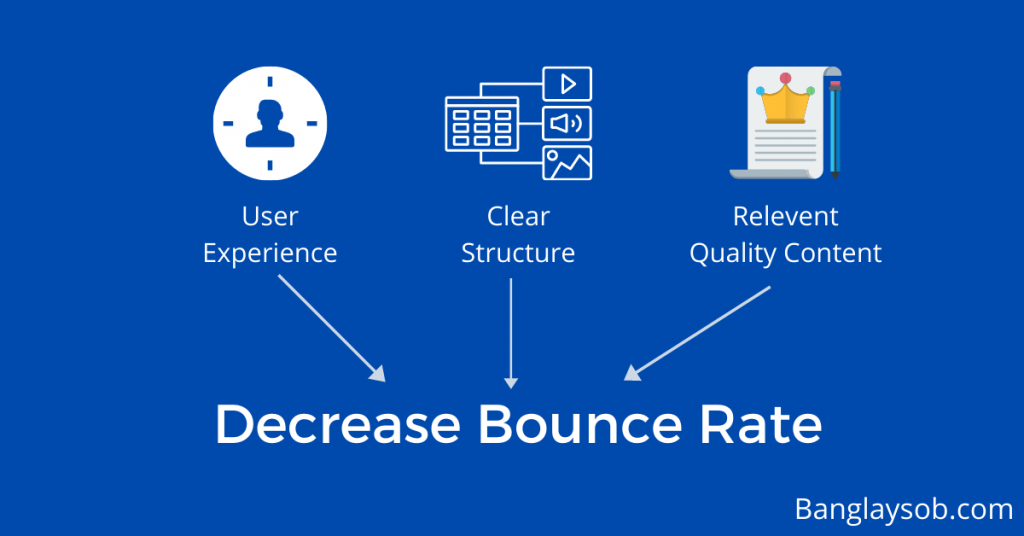 User Experience

Clear Structure

Relevent Quality Content

Decrease Bounce Rate

Banglaysob.com